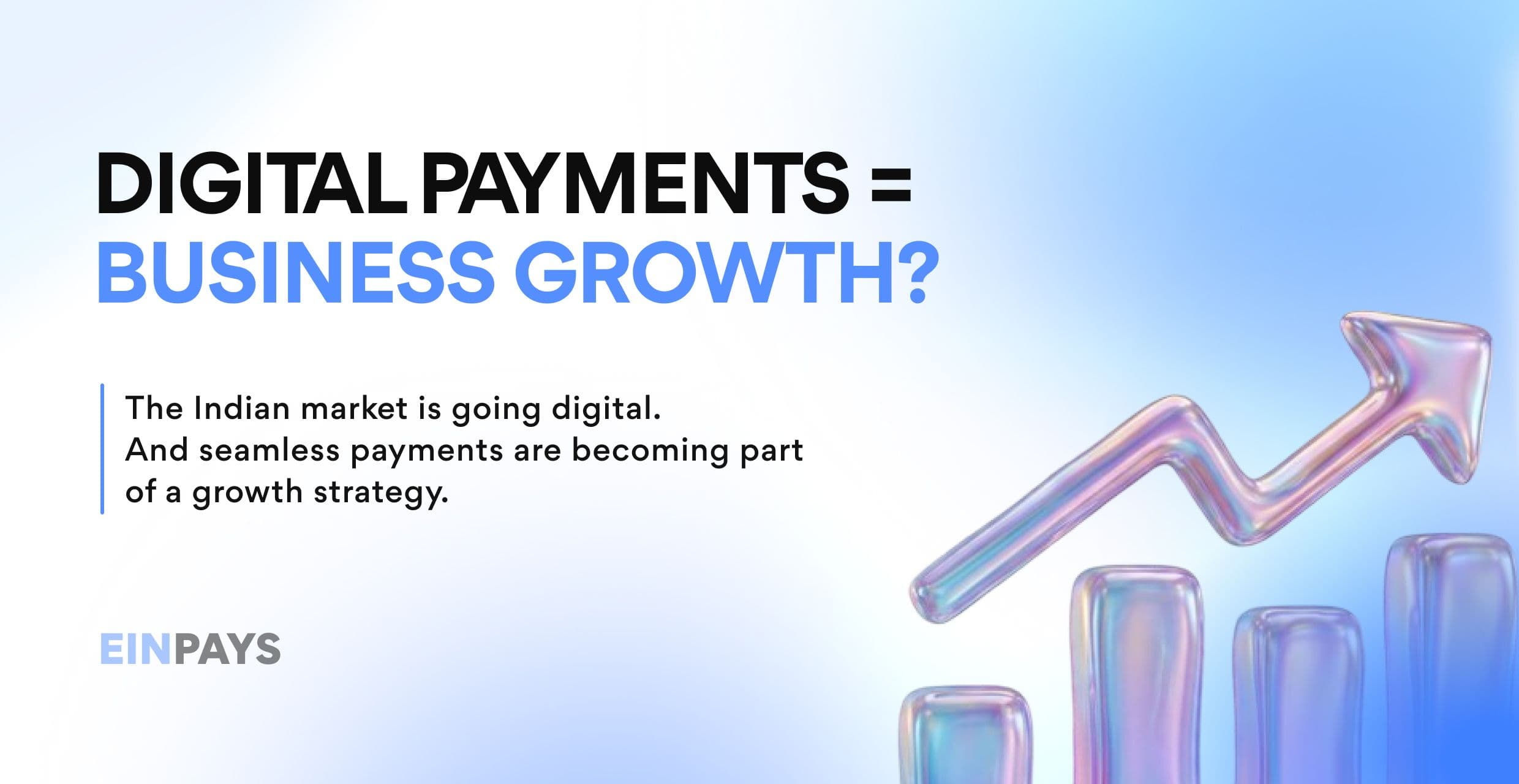 DIGITAL PAYMENTS = BUSINESS GROWTH?

The Indian market is going digital. And seamless payments are becoming part of a growth strategy.

EINPAYS